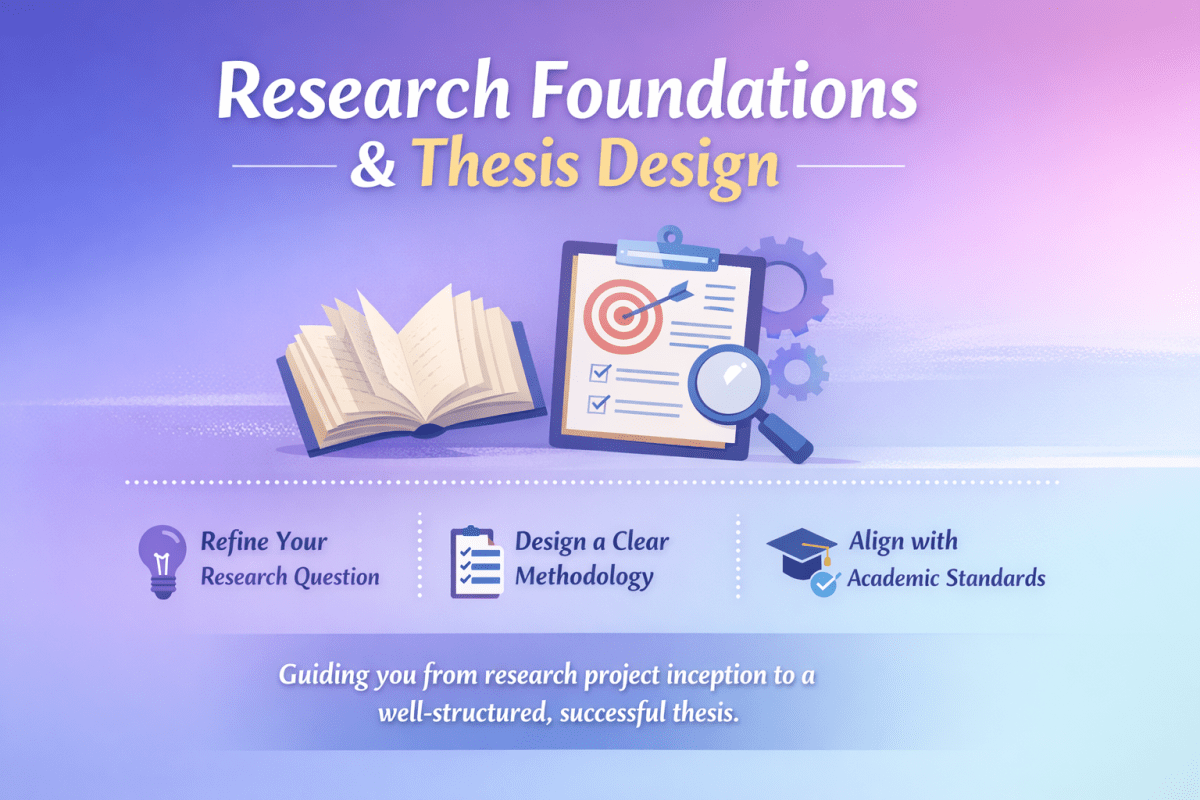 Research Foundations
& Thesis Design

Refine Your Research Question

Design a Clear Methodology

Align with Academic Standards

Guiding you from research project inception to a well-structured, successful thesis.